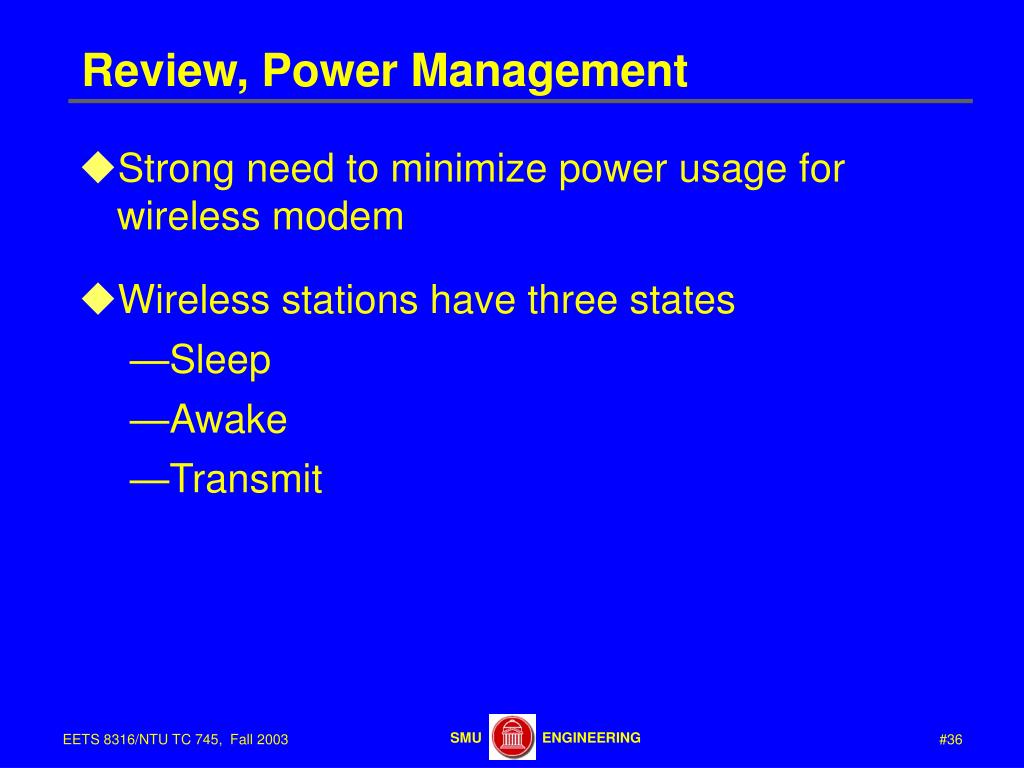 Review, Power Management

◆Strong need to minimize power usage for wireless modem

◆Wireless stations have three states
—Sleep
—Awake
—Transmit

EETS 8316/NTU TC 745, Fall 2003

SMU ENGINEERING

#36